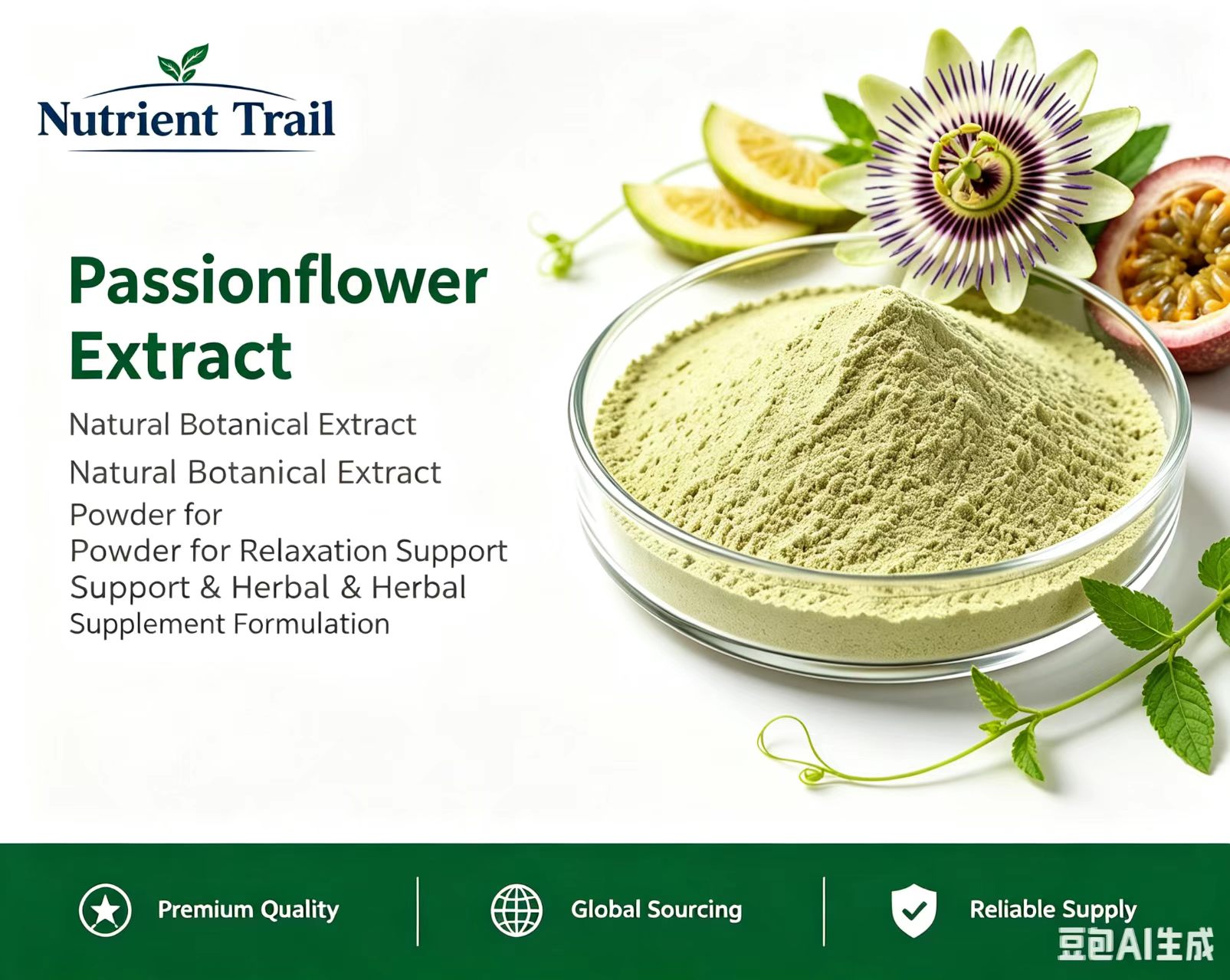 Nutrient Trail

Passionflower Extract

Natural Botanical Extract

Natural Botanical Extract
Powder for
Powder for Relaxation Support
Support & Herbal & Herbal
Supplement Formulation

Premium Quality

Global Sourcing

Reliable Supply

豆包AI生成